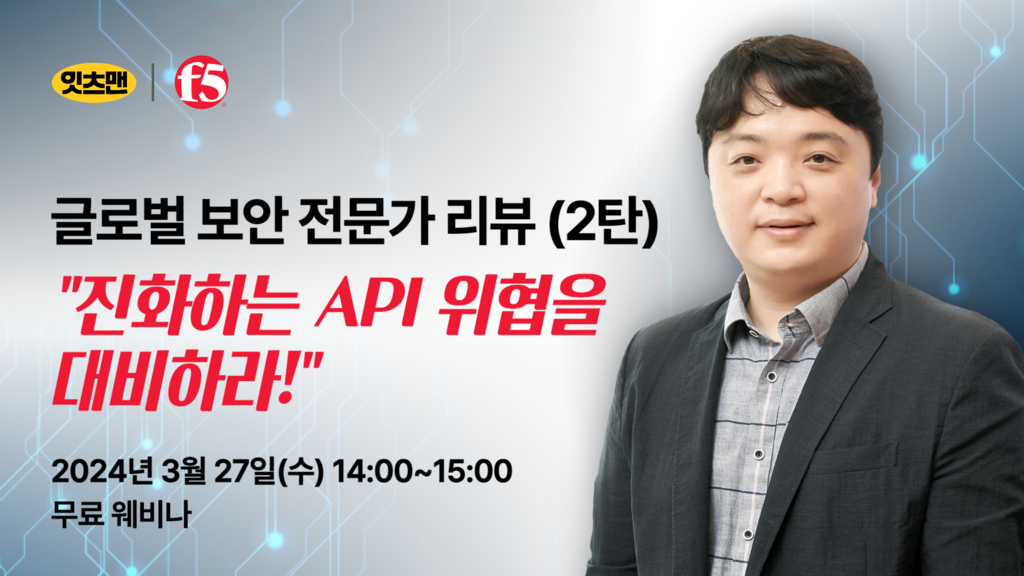 잇츠맨 | f5

글로벌 보안 전문가 리뷰 (2탄)

"진화하는 API 위협을 대비하라!"

2024년 3월 27일(수) 14:00~15:00

무료 웨비나